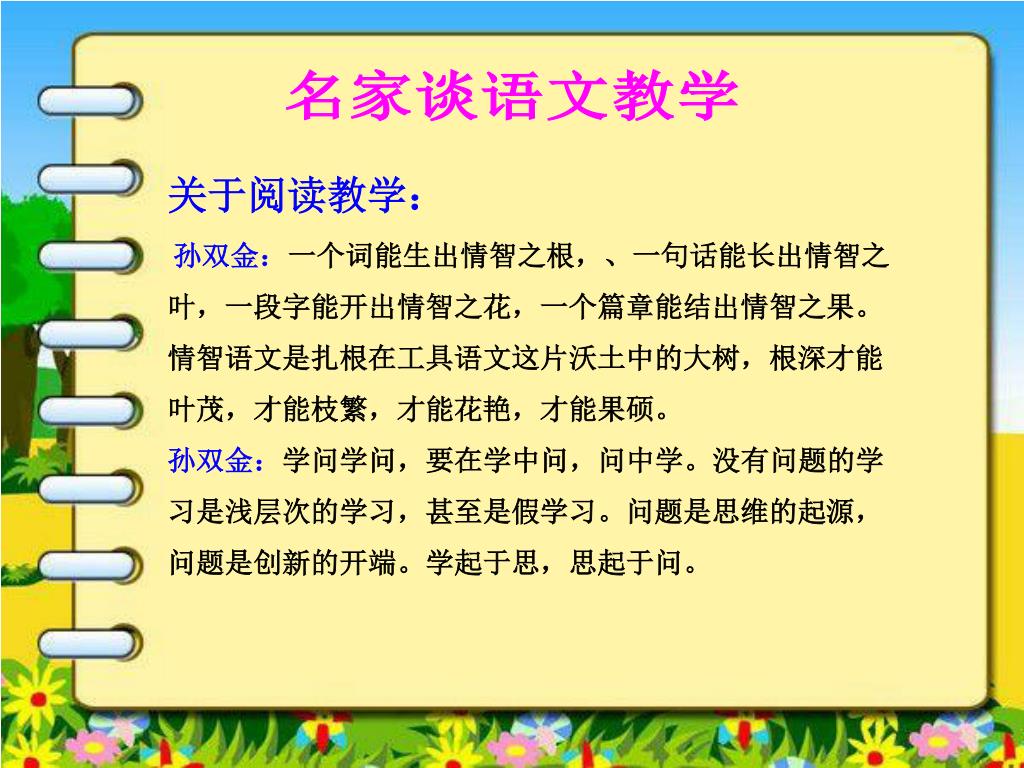 名家谈语文教学

关于阅读教学：

孙双金：一个词能生出情智之根，、一句话能长出情智之叶，一段字能开出情智之花，一个篇章能结出情智之果。情智语文是扎根在工具语文这片沃土中的大树，根深才能叶茂，才能枝繁，才能花艳，才能果硕。

孙双金：学问学问，要在学中问，问中学。没有问题的学习是浅层次的学习，甚至是假学习。问题是思维的起源，问题是创新的开端。学起于思，思起于问。